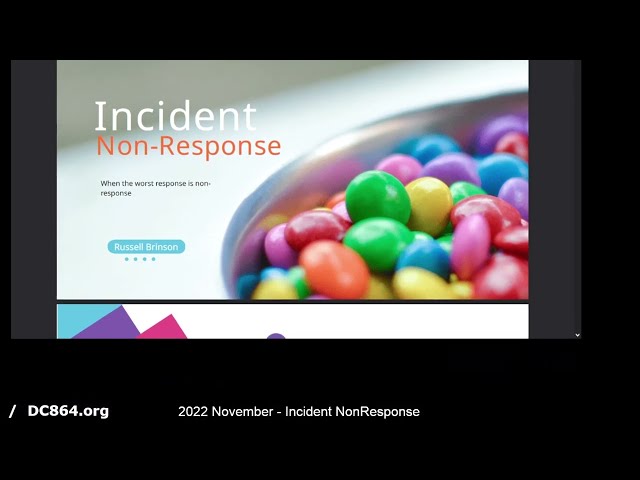 Incident
Non-Response

When the worst response is non-response

Russell Brinson

/ DC864.org

2022 November - Incident NonResponse